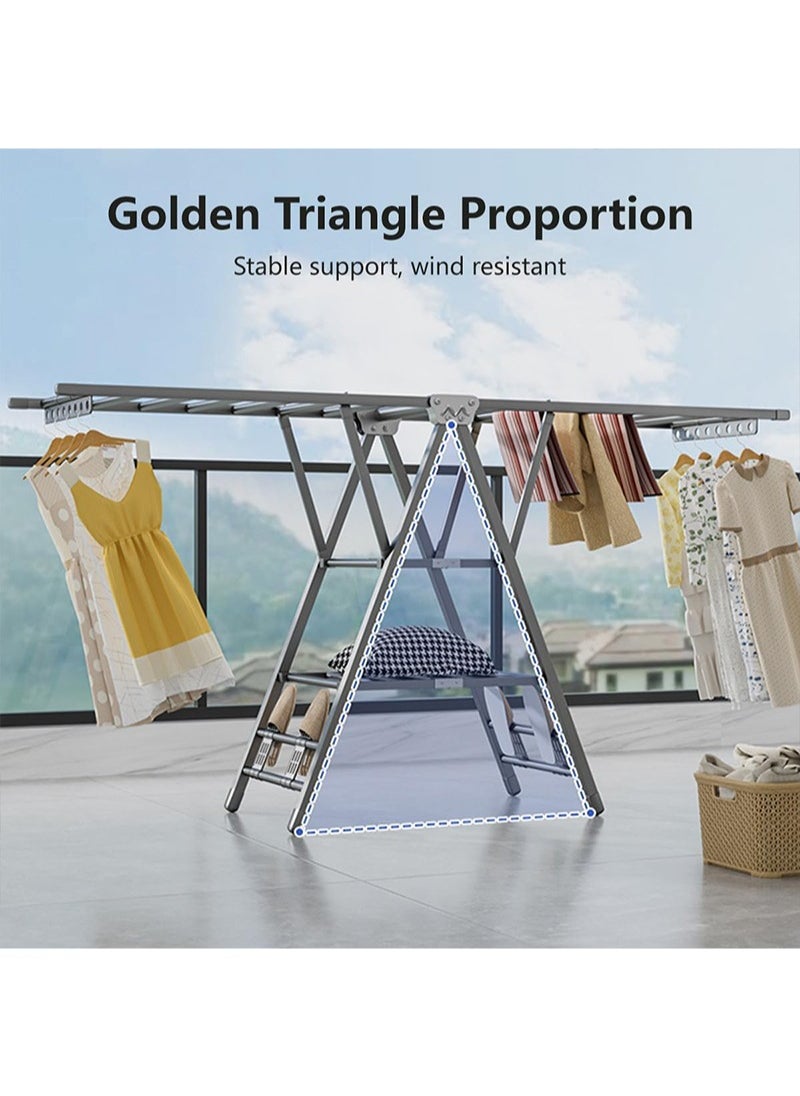 Golden Triangle Proportion

Stable support, wind resistant